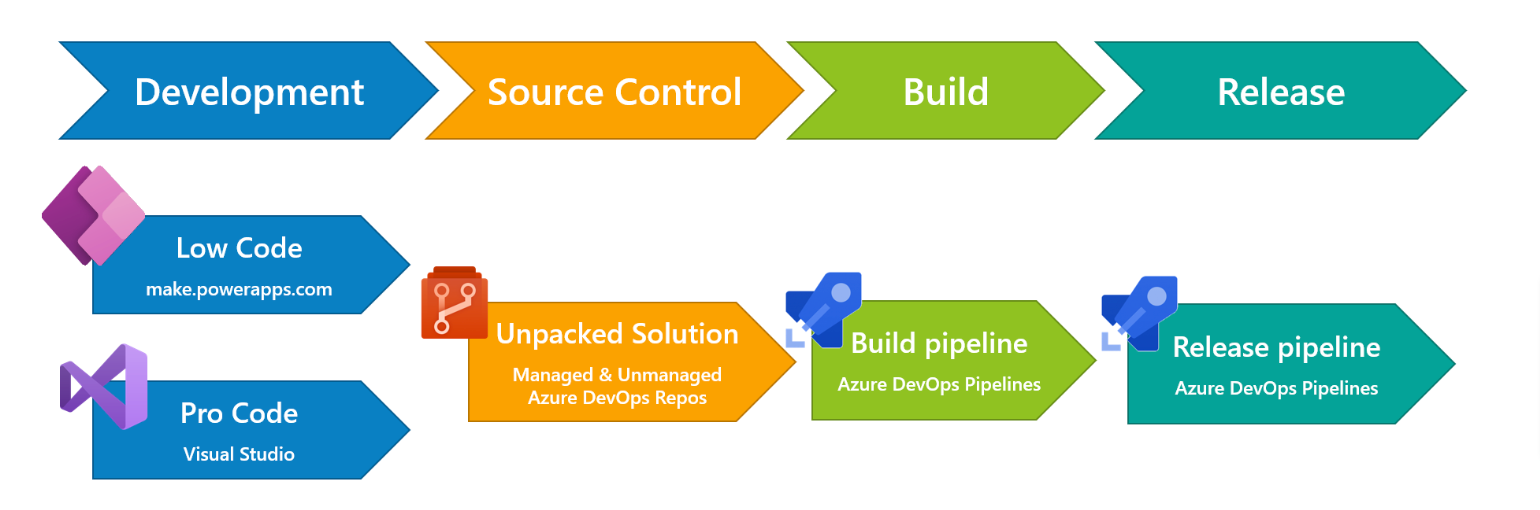 Development

Source Control

Build

Release

Low Code
make.powerapps.com

Pro Code
Visual Studio

Unpacked Solution
Managed & Unmanaged
Azure DevOps Repos

Build pipeline
Azure DevOps Pipelines

Release pipeline
Azure DevOps Pipelines